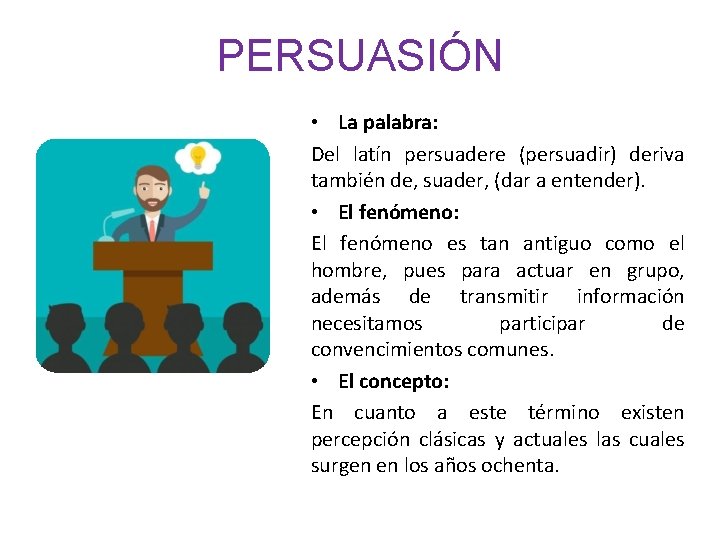 PERSUASIÓN

• La palabra:

Del latín persuadere (persuadir) deriva también de, suader, (dar a entender).

• El fenómeno:

El fenómeno es tan antiguo como el hombre, pues para actuar en grupo, además de transmitir información necesitamos participar de convencimientos comunes.

• El concepto:

En cuanto a este término existen percepción clásicas y actuales las cuales surgen en los años ochenta.